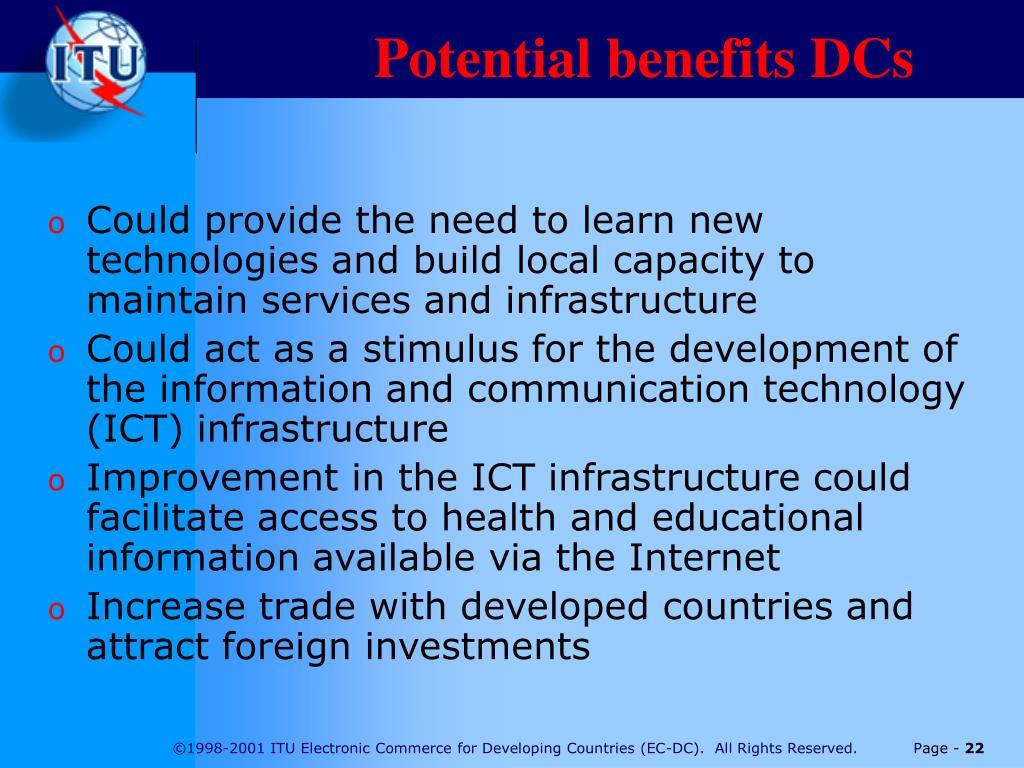 ITU

Potential benefits DCs

o Could provide the need to learn new technologies and build local capacity to maintain services and infrastructure
o Could act as a stimulus for the development of the information and communication technology (ICT) infrastructure
o Improvement in the ICT infrastructure could facilitate access to health and educational information available via the Internet
o Increase trade with developed countries and attract foreign investments

©1998-2001 ITU Electronic Commerce for Developing Countries (EC-DC). All Rights Reserved. Page - 22